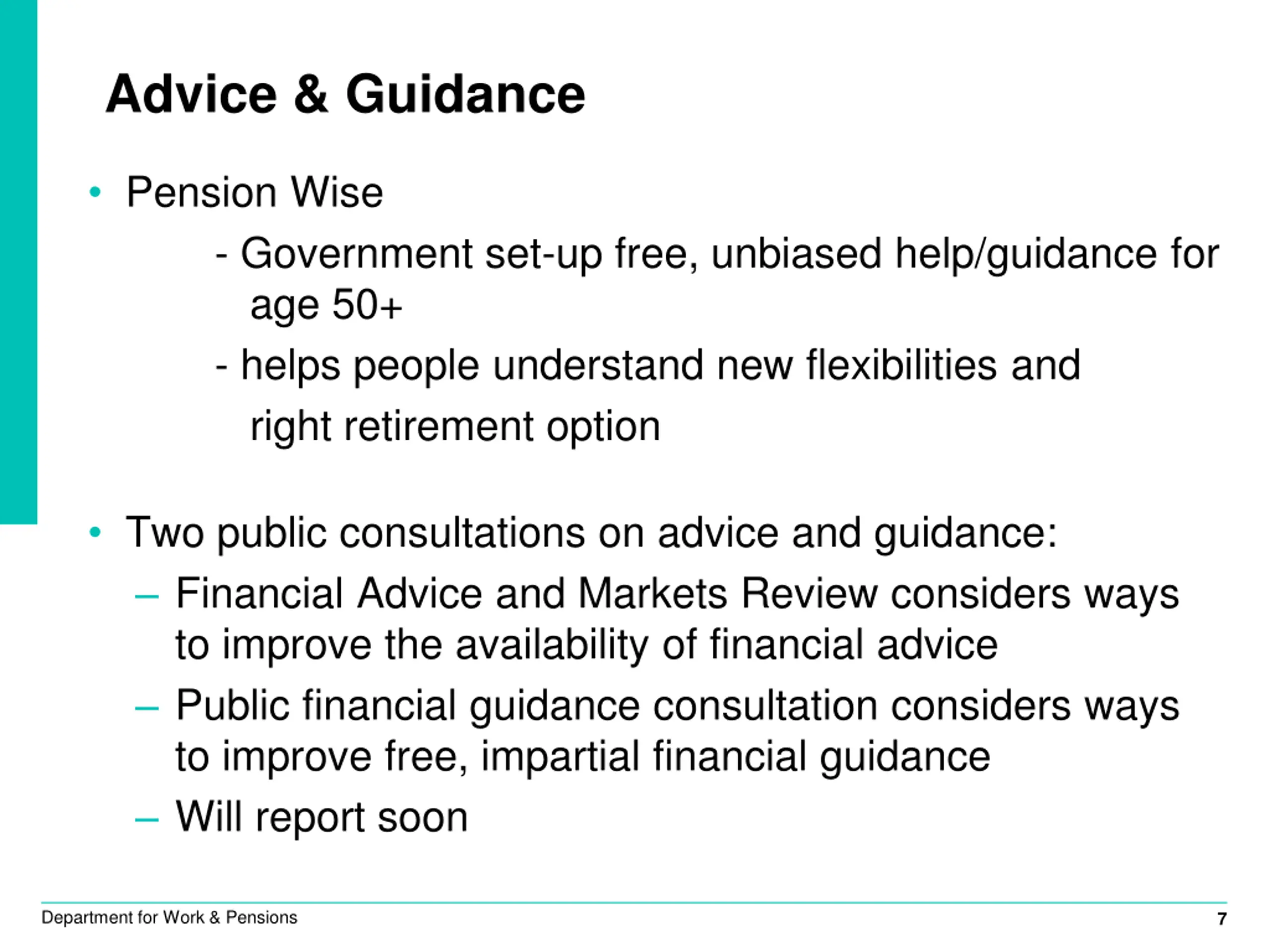 Advice & Guidance

• Pension Wise

- Government set-up free, unbiased help/guidance for age 50+

- helps people understand new flexibilities and right retirement option

• Two public consultations on advice and guidance:

– Financial Advice and Markets Review considers ways to improve the availability of financial advice

– Public financial guidance consultation considers ways to improve free, impartial financial guidance

– Will report soon

Department for Work & Pensions

7